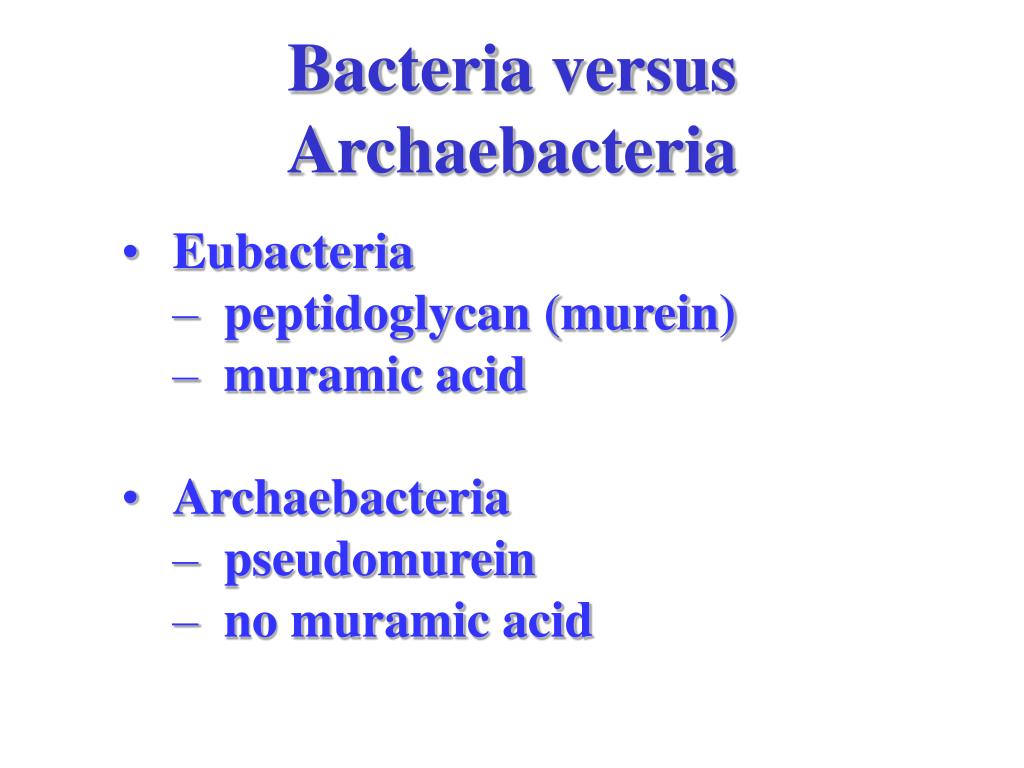 Bacteria versus Archaebacteria

• Eubacteria
– peptidoglycan (murein)
– muramic acid

• Archaebacteria
– pseudomurein
– no muramic acid